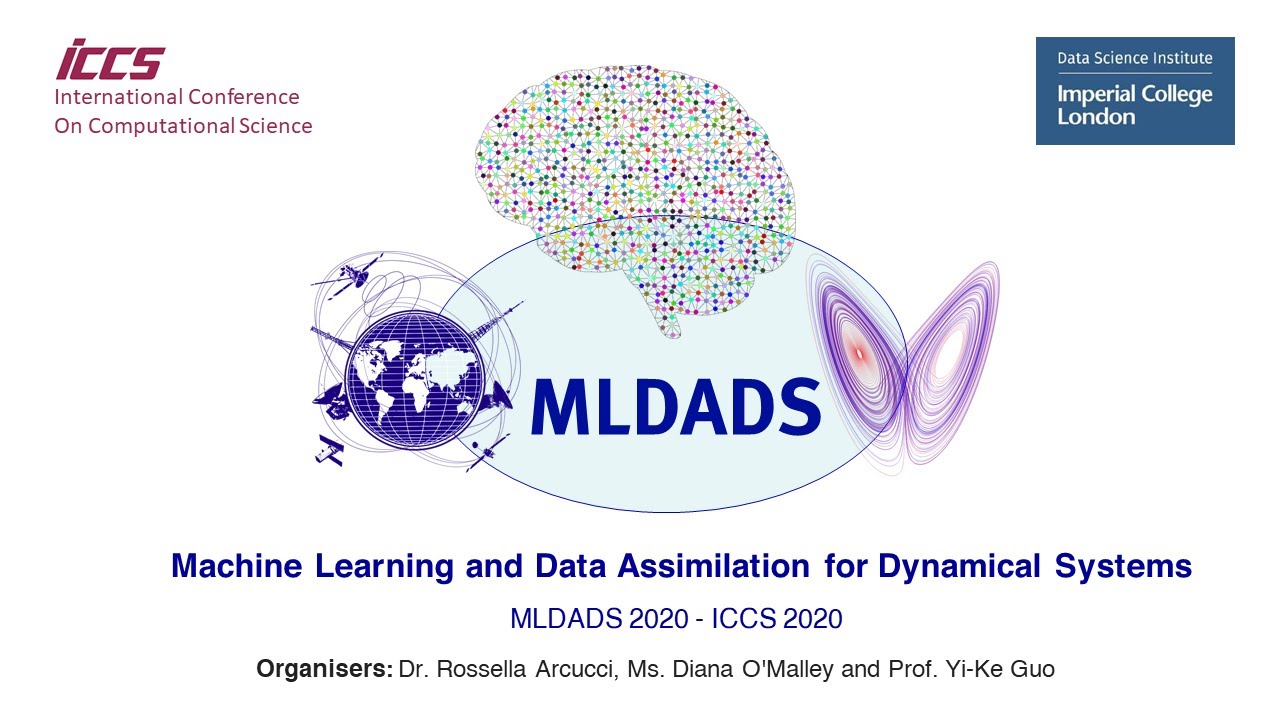 ICCS
International Conference
On Computational Science

Data Science Institute
Imperial College London

MLDADS

Machine Learning and Data Assimilation for Dynamical Systems

MLDADS 2020 - ICCS 2020

Organisers: Dr. Rossella Arcucci, Ms. Diana O'Malley and Prof. Yi-Ke Guo